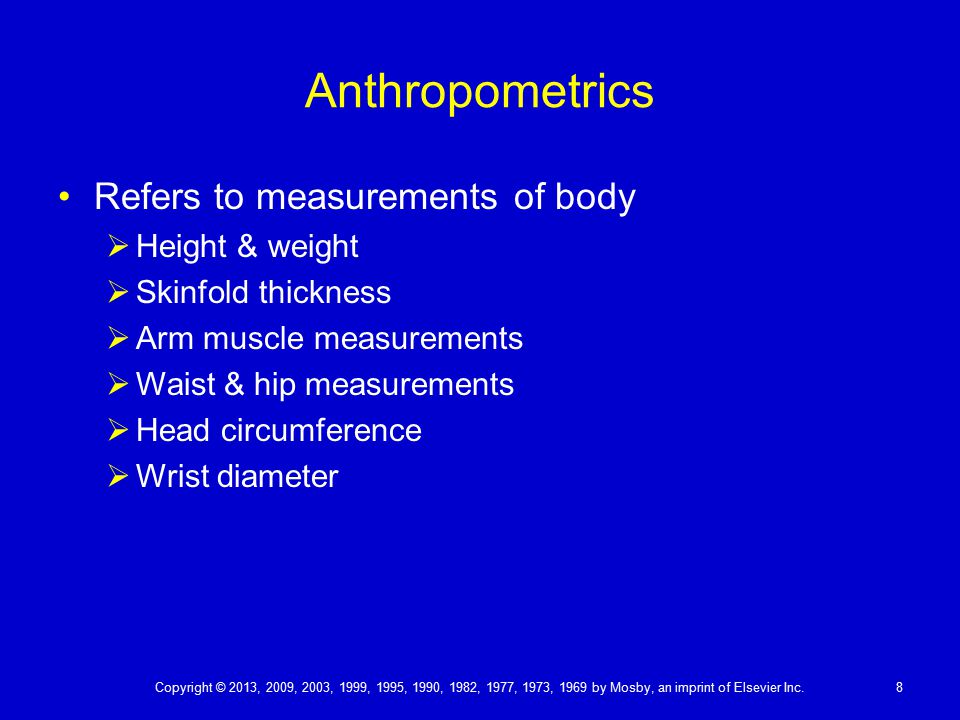 Anthropometrics

• Refers to measurements of body
➢ Height & weight
➢ Skinfold thickness
➢ Arm muscle measurements
➢ Waist & hip measurements
➢ Head circumference
➢ Wrist diameter

Copyright © 2013, 2009, 2003, 1999, 1995, 1990, 1982, 1977, 1973, 1969 by Mosby, an imprint of Elsevier Inc.

8